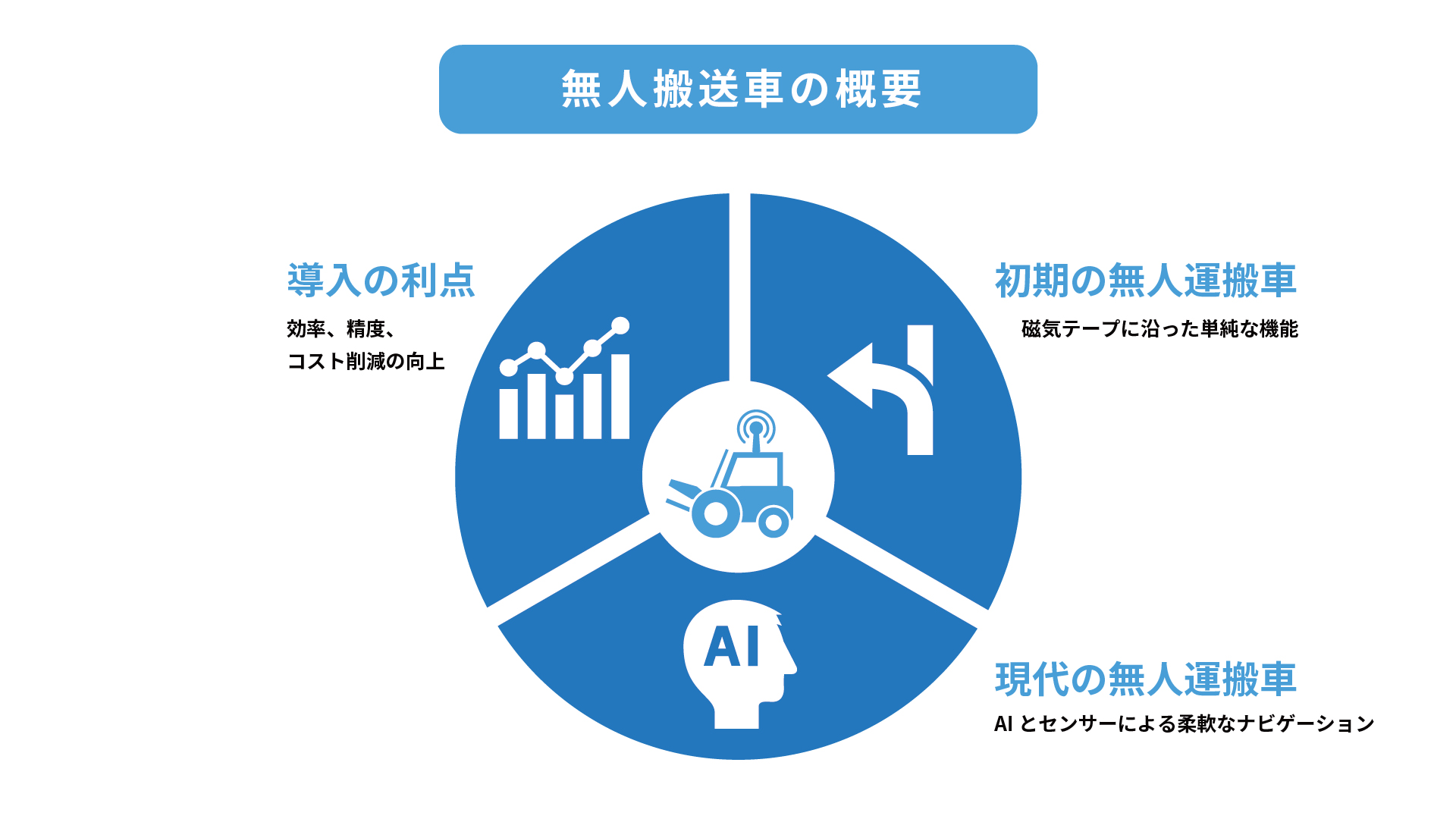 無人搬送車の概要

導入の利点

効率、精度、
コスト削減の向上

初期の無人運搬車

磁気テープに沿った単純な機能

AI

現代の無人運搬車

AI とセンサーによる柔軟なナビゲーション